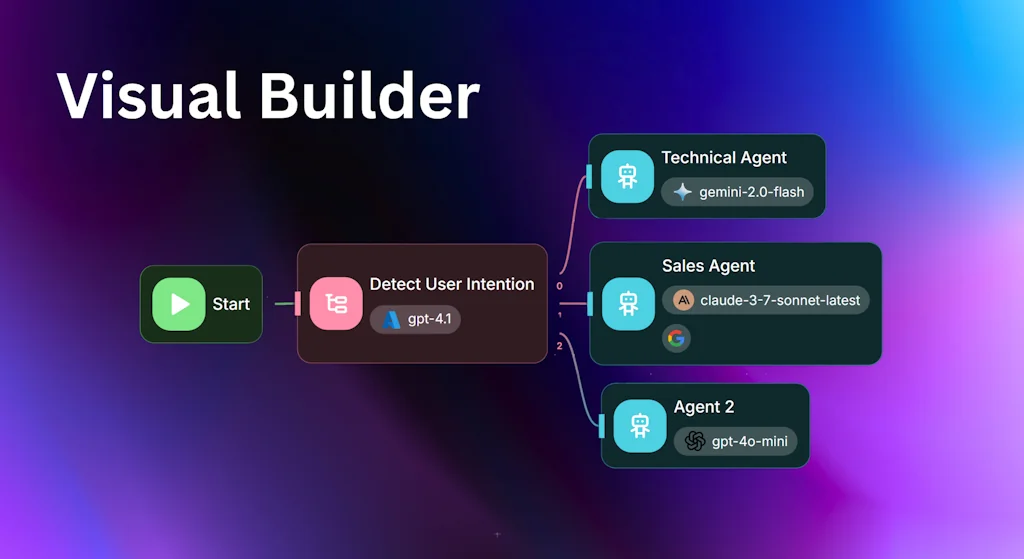 Visual Builder

Start

Detect User Intention
gpt-4.1

0
1
2

Technical Agent
gemini-2.0-flash

Sales Agent
claude-3-7-sonnet-latest

Agent 2
gpt-4o-mini